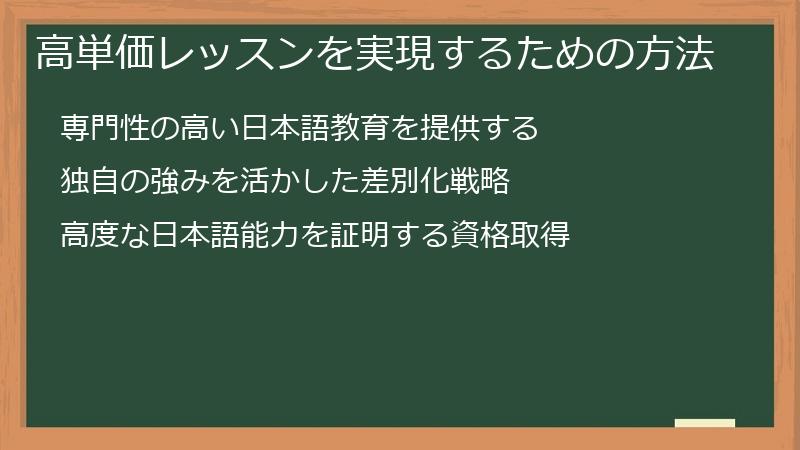 高単価レッスンを実現するための方法

専門性の高い日本語教育を提供する

独自の強みを活かした差別化戦略

高度な日本語能力を証明する資格取得